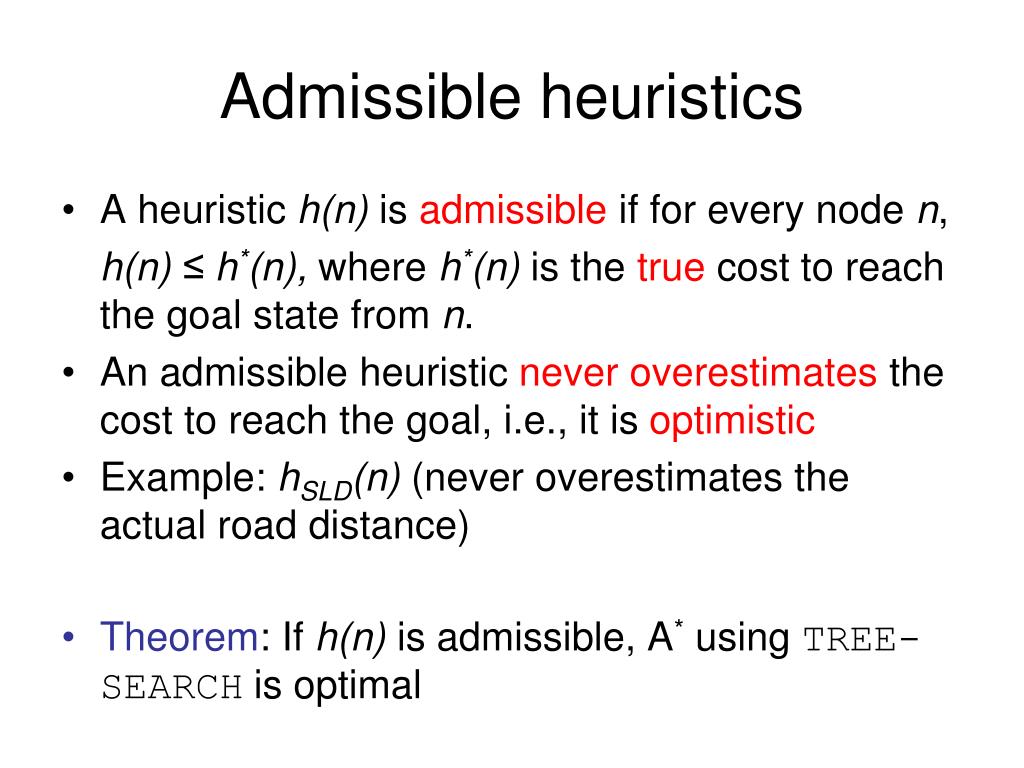 Admissible heuristics

• A heuristic $h(n)$ is admissible if for every node $n$, $h(n) \leq h^*(n)$, where $h^*(n)$ is the true cost to reach the goal state from $n$.
• An admissible heuristic never overestimates the cost to reach the goal, i.e., it is optimistic
• Example: $h_{SLD}(n)$ (never overestimates the actual road distance)

• Theorem: If $h(n)$ is admissible, $A^*$ using TREE-SEARCH is optimal